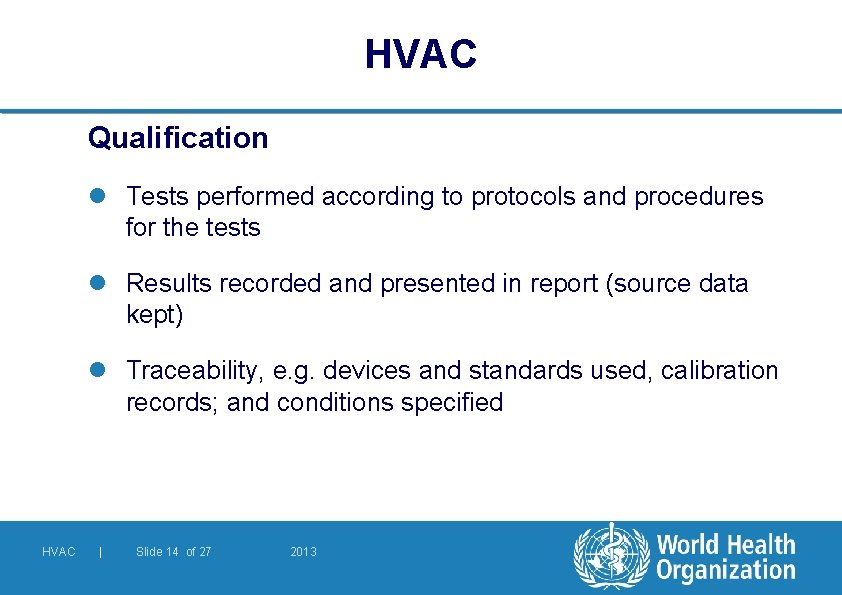 HVAC

Qualification

- Tests performed according to protocols and procedures for the tests
- Results recorded and presented in report (source data kept)
- Traceability, e.g. devices and standards used, calibration records; and conditions specified

HVAC | Slide 14 of 27 2013

World Health Organization